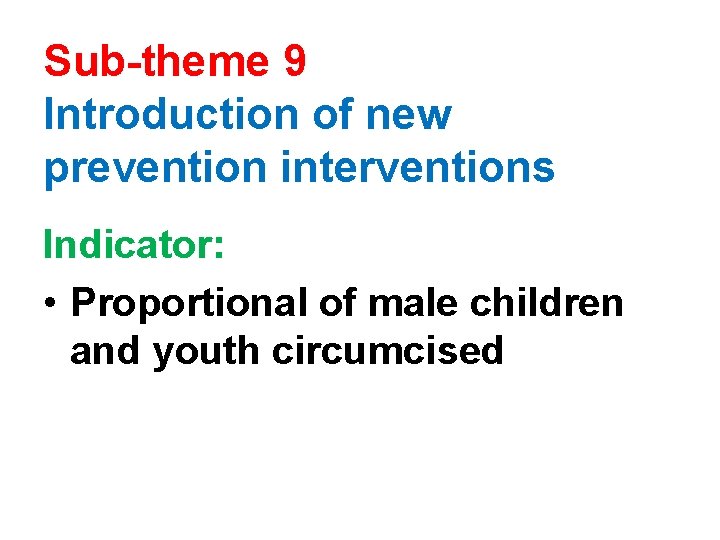 Sub-theme 9
Introduction of new prevention interventions

Indicator:

• Proportional of male children and youth circumcised